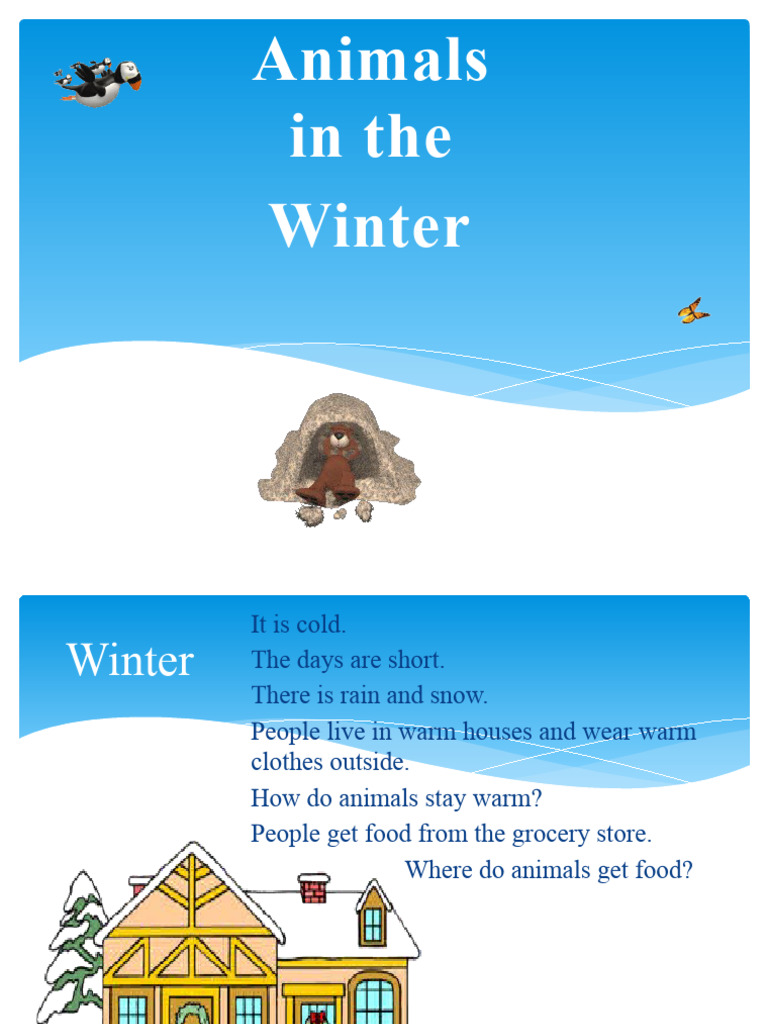 Animals in the Winter

Winter

It is cold.

The days are short.

There is rain and snow.

People live in warm houses and wear warm clothes outside.

How do animals stay warm?

People get food from the grocery store.

Where do animals get food?